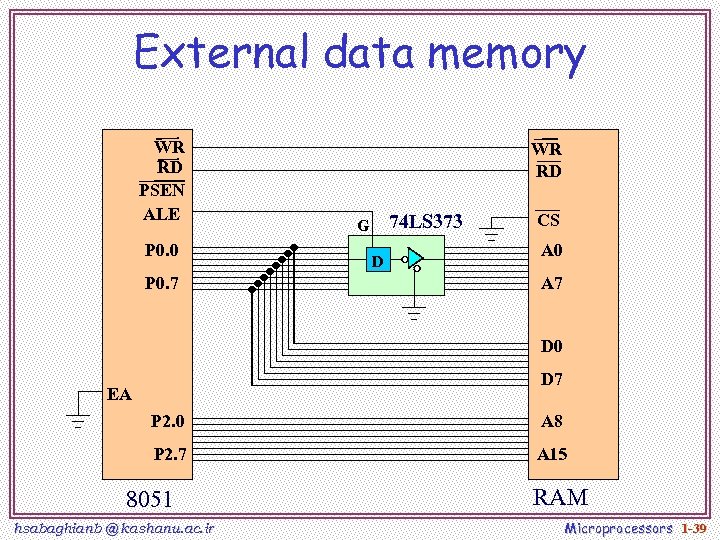 External data memory

$\overline{WR}$
$\overline{RD}$
$\overline{PSEN}$
ALE
P0.0
P0.7
EA
P2.0
P2.7
8051

G
74LS373
D

$\overline{WR}$
$\overline{RD}$
$\overline{CS}$
A0
A7
D0
D7
A8
A15
RAM

hsabaghianb @ kashanu.ac.ir
Microprocessors 1-39